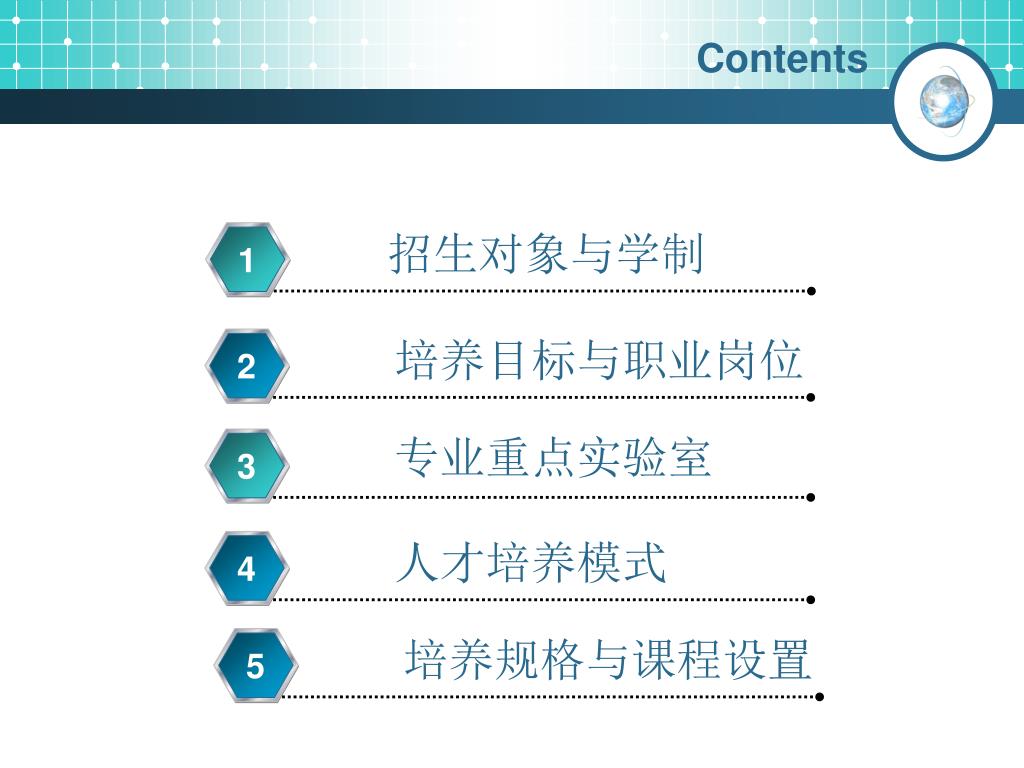 Contents

1 招生对象与学制

2 培养目标与职业岗位

3 专业重点实验室

4 人才培养模式

5 培养规格与课程设置